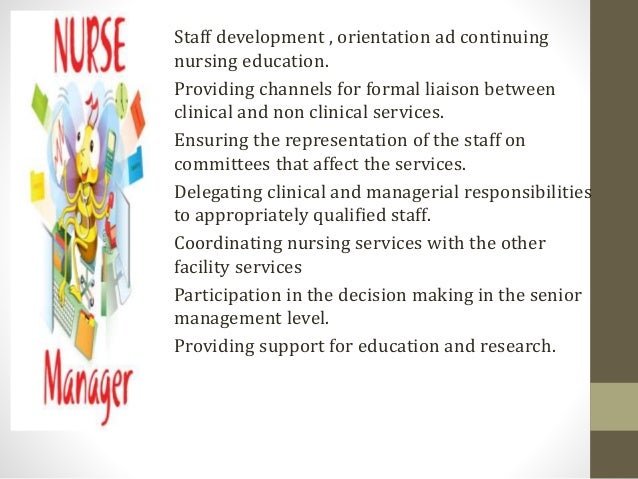 NURSE

Manager

Staff development , orientation ad continuing nursing education.

Providing channels for formal liaison between clinical and non clinical services.

Ensuring the representation of the staff on committees that affect the services.

Delegating clinical and managerial responsibilities to appropriately qualified staff.

Coordinating nursing services with the other facility services

Participation in the decision making in the senior management level.

Providing support for education and research.